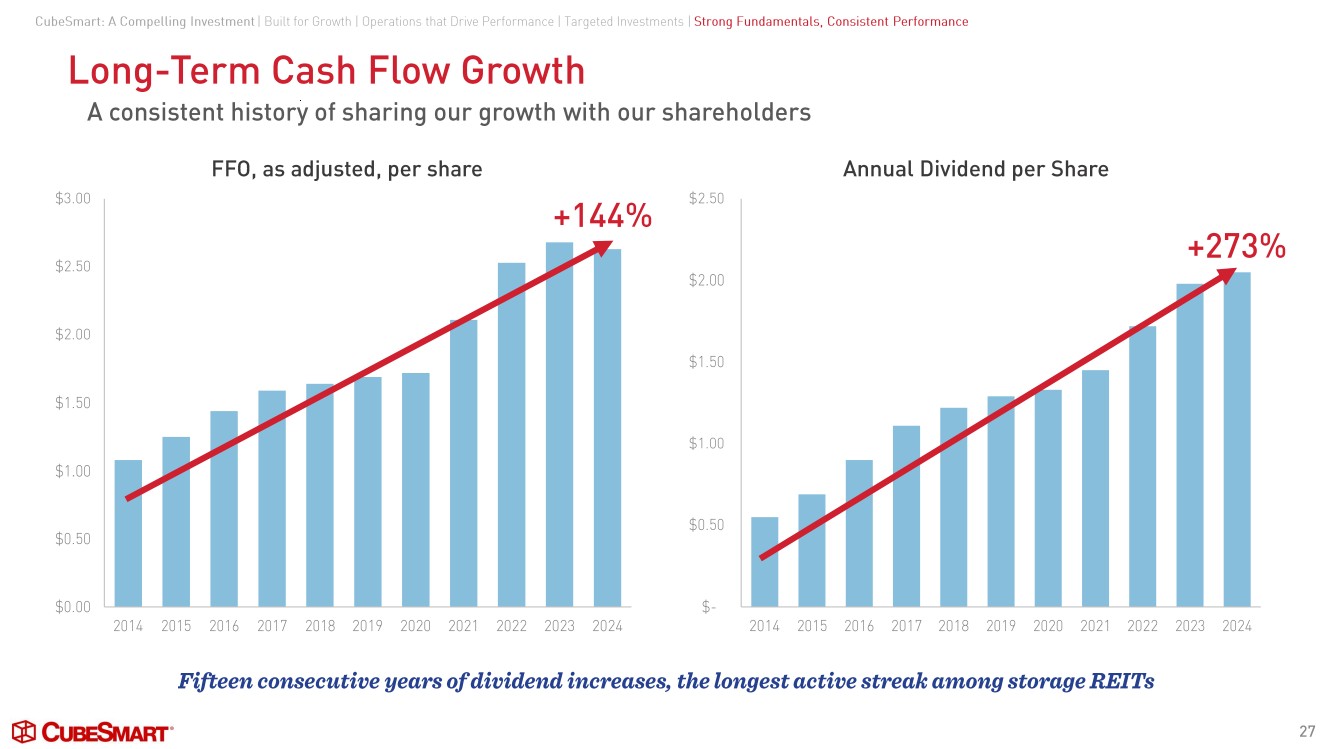 CubeSmart: A Compelling Investment | Built for Growth | Operations that Drive Performance | Targeted Investments | Strong Fundamentals, Consistent Performance

Long-Term Cash Flow Growth

A consistent history of sharing our growth with our shareholders

FFO, as adjusted, per share

+144%

$3.00
$2.50
$2.00
$1.50
$1.00
$0.50
$0.00

2014 2015 2016 2017 2018 2019 2020 2021 2022 2023 2024

Annual Dividend per Share

+273%

$2.50
$2.00
$1.50
$1.00
$0.50
$-

2014 2015 2016 2017 2018 2019 2020 2021 2022 2023 2024

Fifteen consecutive years of dividend increases, the longest active streak among storage REITs

CUBESMART

27